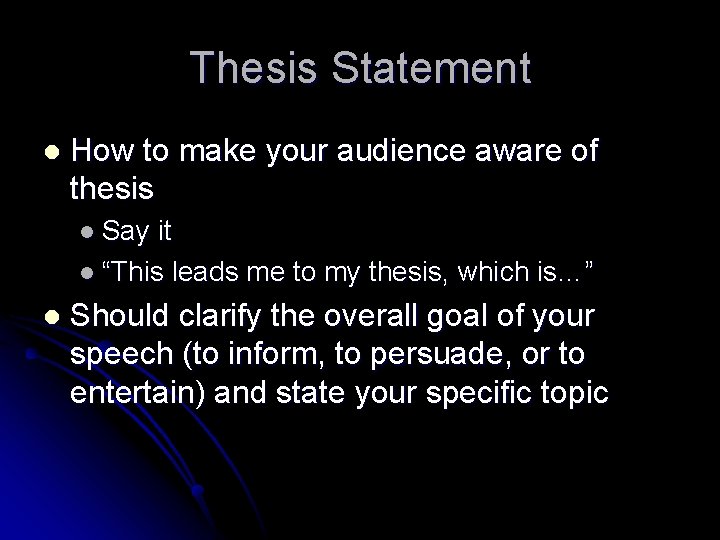 Thesis Statement

- How to make your audience aware of thesis
  - Say it
  - “This leads me to my thesis, which is…”
- Should clarify the overall goal of your speech (to inform, to persuade, or to entertain) and state your specific topic